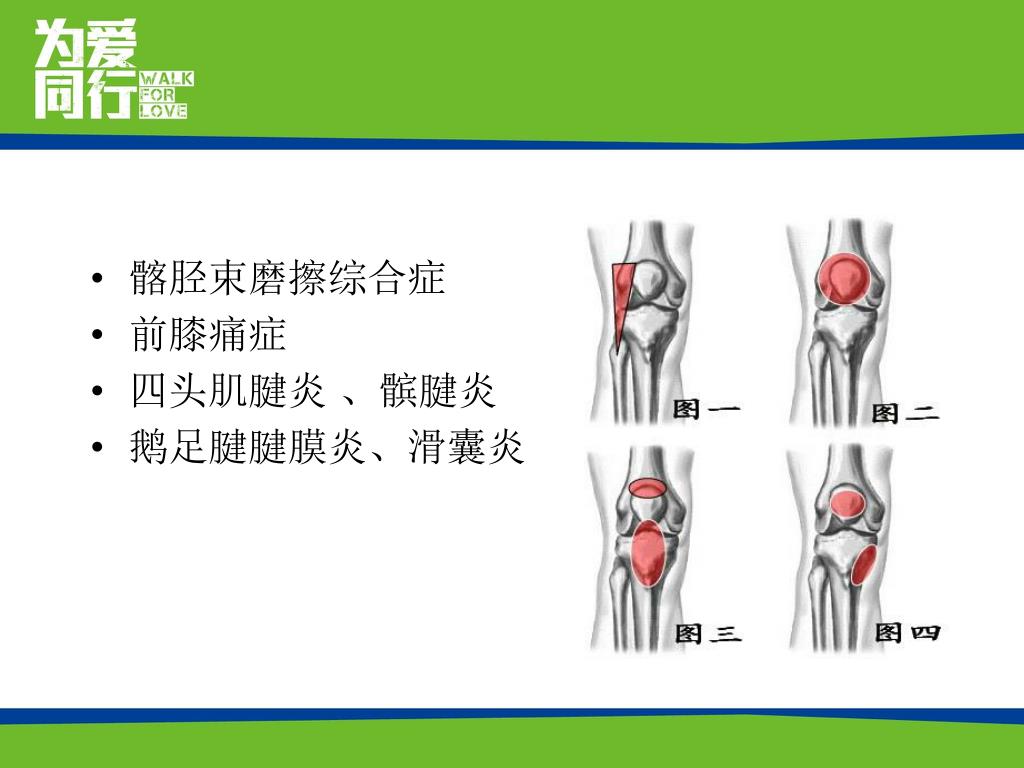 为爱同行 WALK FOR LOVE

• 髂胫束磨擦综合症
• 前膝痛症
• 四头肌腱炎 、髌腱炎
• 鹅足腱腱膜炎、滑囊炎

图一

图二

图三

图四